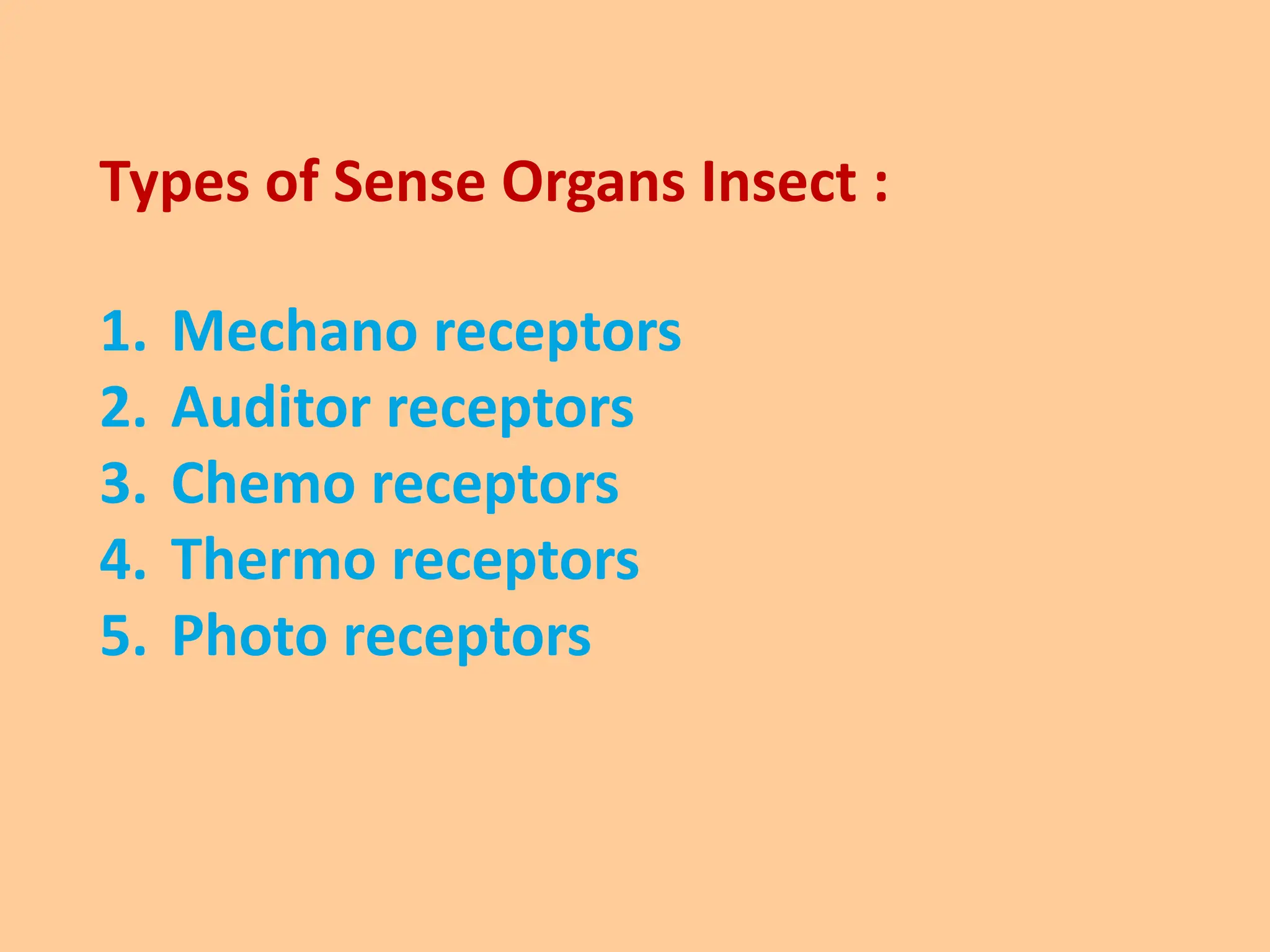 Types of Sense Organs Insect :

1. Mechano receptors
2. Auditor receptors
3. Chemo receptors
4. Thermo receptors
5. Photo receptors